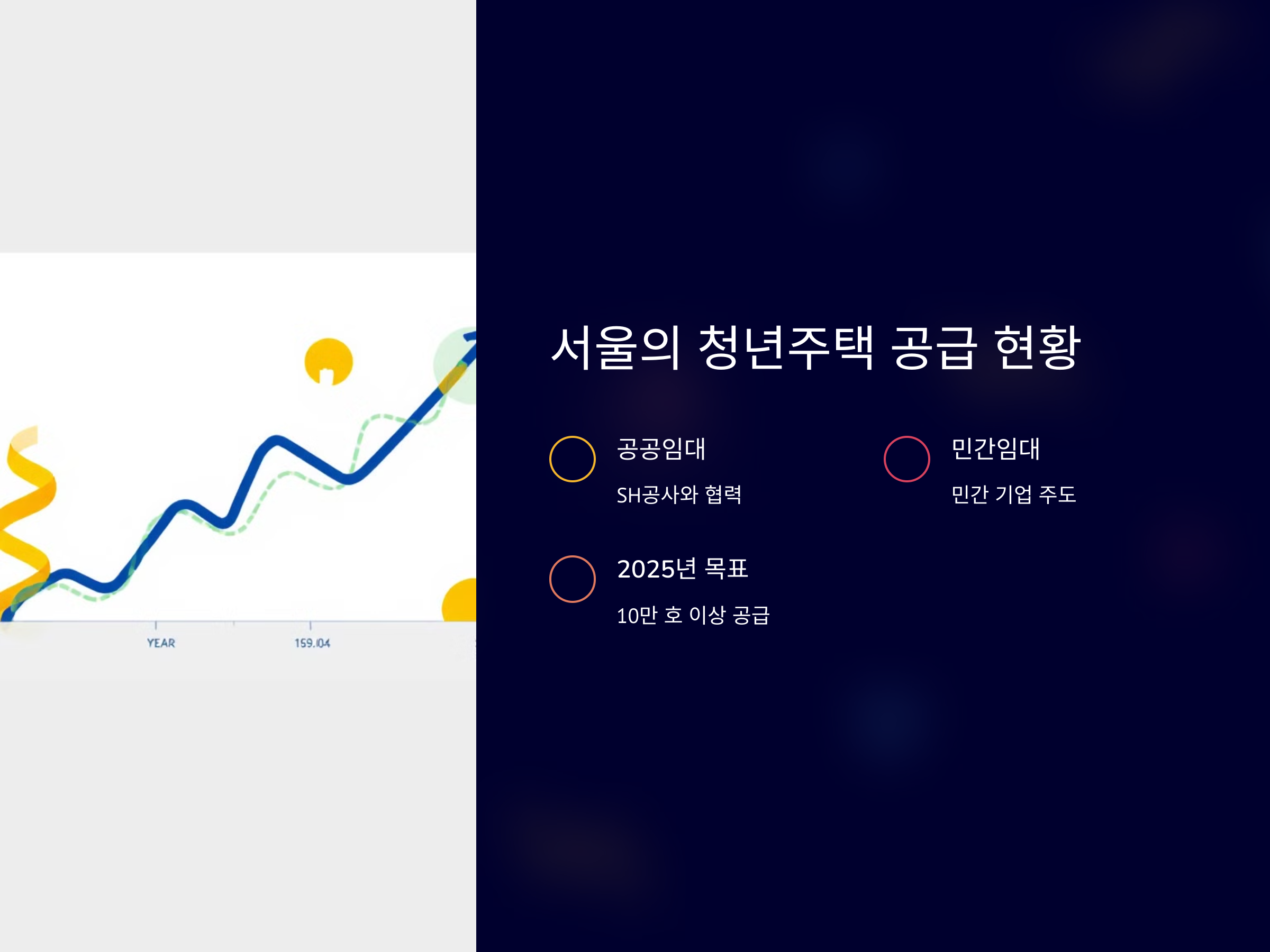 YEAR

159.104

서울의 청년주택 공급 현황

공공임대

SH공사와 협력

민간임대

민간 기업 주도

2025년 목표

10만 호 이상 공급